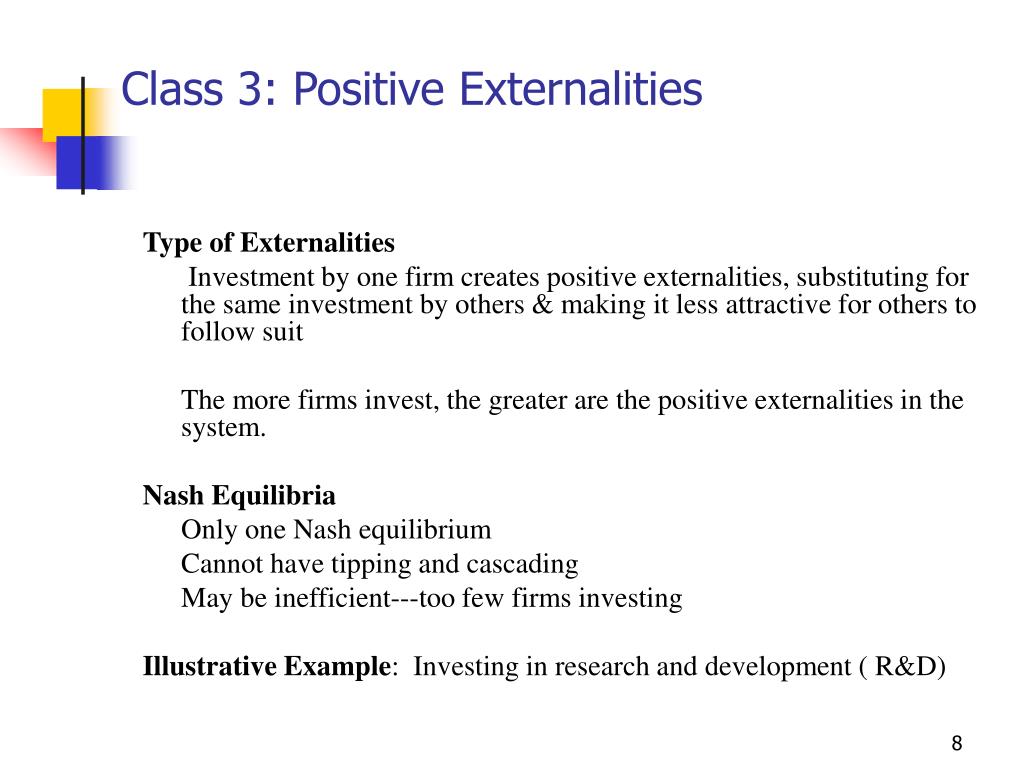 Class 3: Positive Externalities

Type of Externalities

Investment by one firm creates positive externalities, substituting for the same investment by others & making it less attractive for others to follow suit

The more firms invest, the greater are the positive externalities in the system.

Nash Equilibria

Only one Nash equilibrium

Cannot have tipping and cascading

May be inefficient---too few firms investing

Illustrative Example: Investing in research and development ( R&D)

8